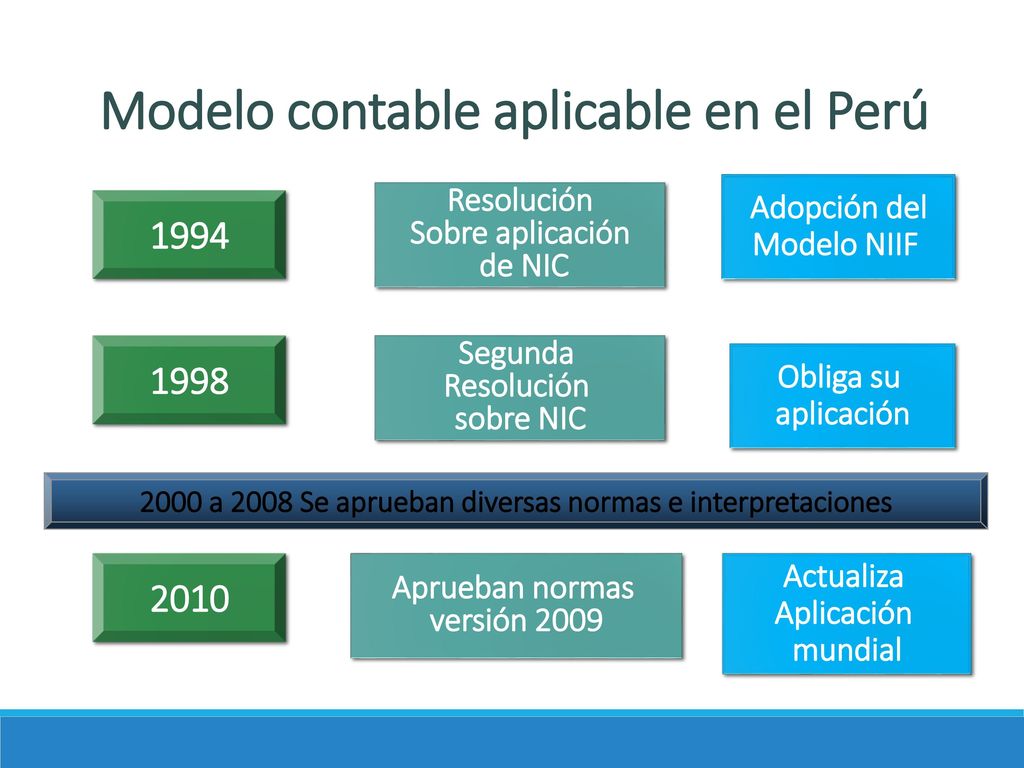 Modelo contable aplicable en el Perú

1994

Resolución Sobre aplicación de NIC

Adopción del Modelo NIIF

1998

Segunda Resolución sobre NIC

Obliga su aplicación

2000 a 2008 Se aprueban diversas normas e interpretaciones

2010

Aprueban normas versión 2009

Actualiza Aplicación mundial